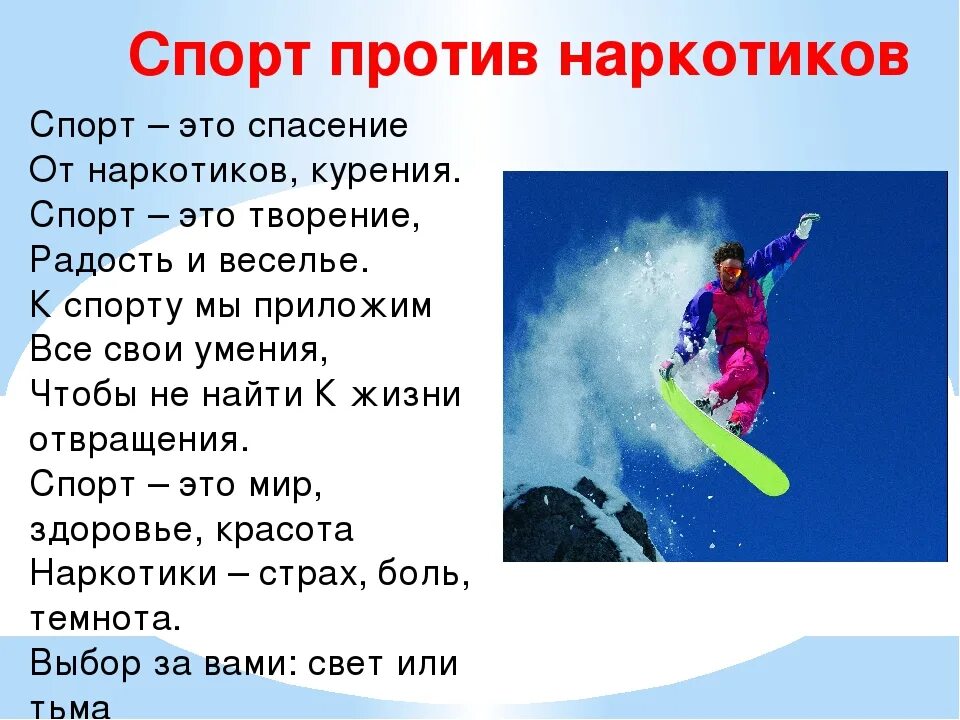 Спорт против наркотиков

Спорт – это спасение
От наркотиков, курения.
Спорт – это творение,
Радость и веселье.
К спорту мы приложим
Все свои умения,
Чтобы не найти К жизни отвращения.
Спорт – это мир, здоровье, красота
Наркотики – страх, боль, темнота.
Выбор за вами: свет или тьма